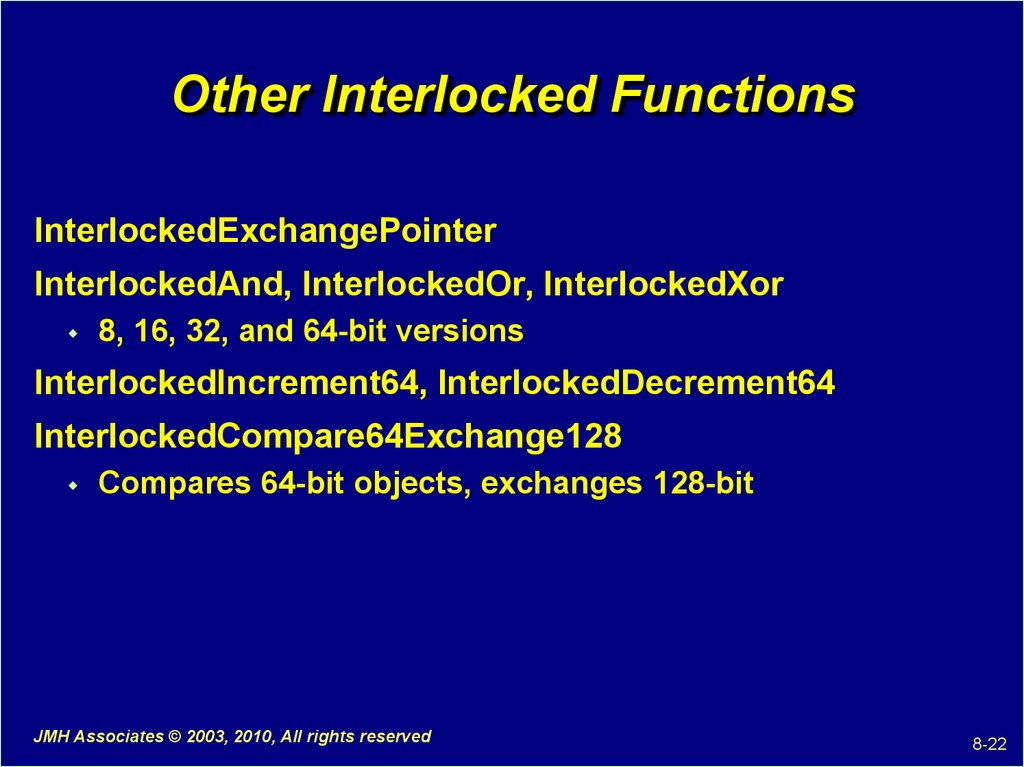 Other Interlocked Functions

InterlockedExchangePointer

InterlockedAnd, InterlockedOr, InterlockedXor

8, 16, 32, and 64-bit versions

InterlockedIncrement64, InterlockedDecrement64

InterlockedCompare64Exchange128

Compares 64-bit objects, exchanges 128-bit

JMH Associates © 2003, 2010, All rights reserved

8-22